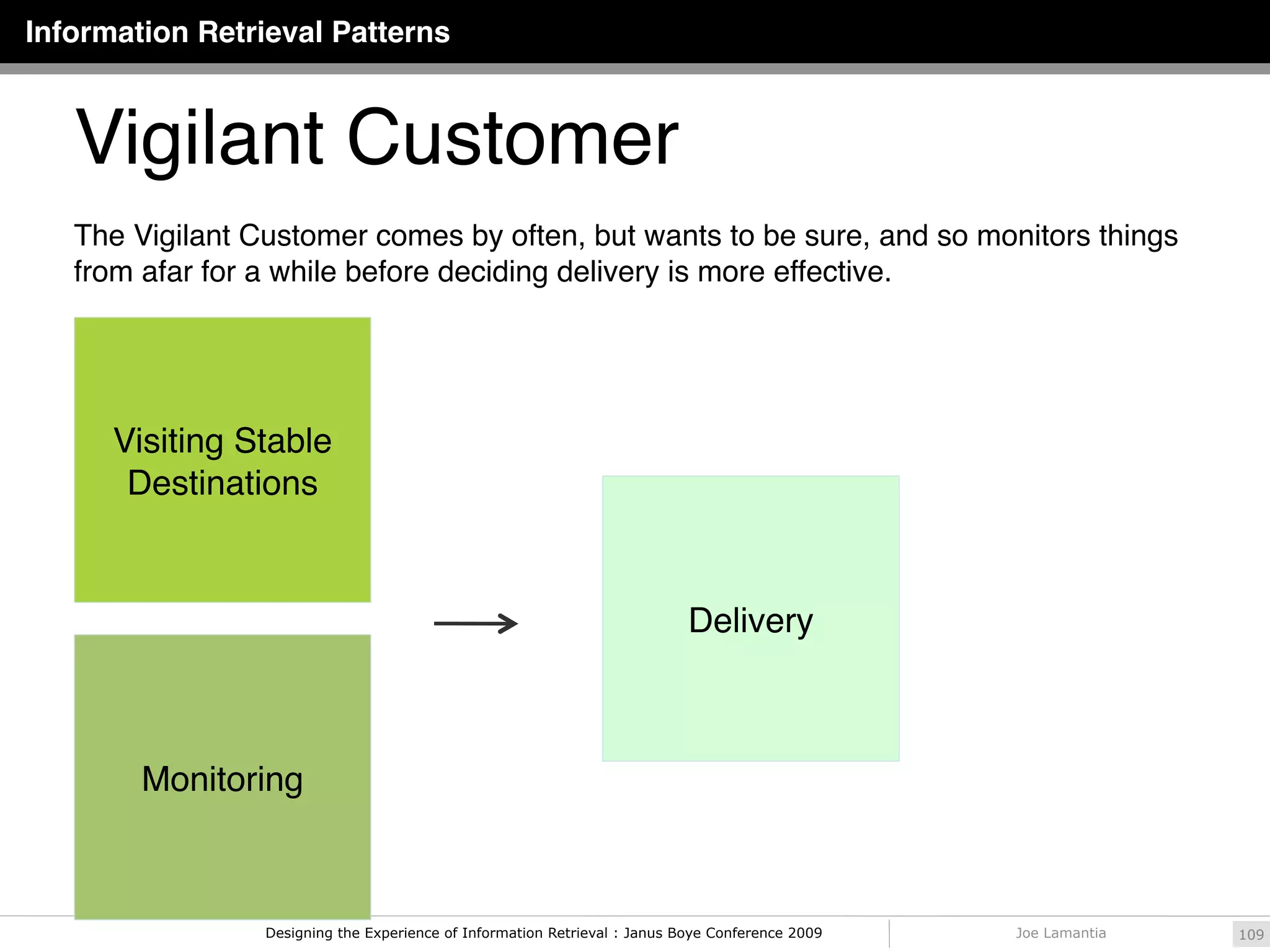 Information Retrieval Patterns

Vigilant Customer

The Vigilant Customer comes by often, but wants to be sure, and so monitors things from afar for a while before deciding delivery is more effective.

Visiting Stable Destinations

Monitoring

Delivery

Designing the Experience of Information Retrieval : Janus Boye Conference 2009

Joe Lamantia

109